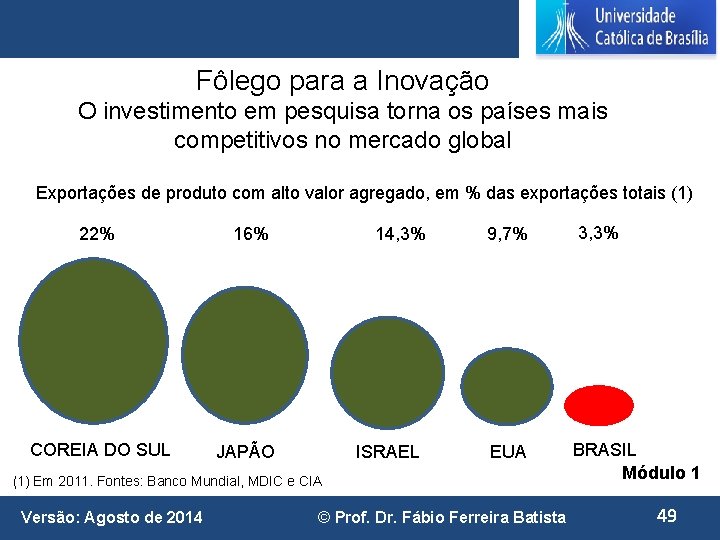 Universidade Católica de Brasília

Fôlego para a Inovação
O investimento em pesquisa torna os países mais competitivos no mercado global

Exportações de produto com alto valor agregado, em % das exportações totais (1)

22%
16%
14,3%
9,7%
3,3%

COREIA DO SUL
JAPÃO
ISRAEL
EUA
BRASIL

Módulo 1

(1) Em 2011. Fontes: Banco Mundial, MDIC e CIA

Versão: Agosto de 2014
© Prof. Dr. Fábio Ferreira Batista
49